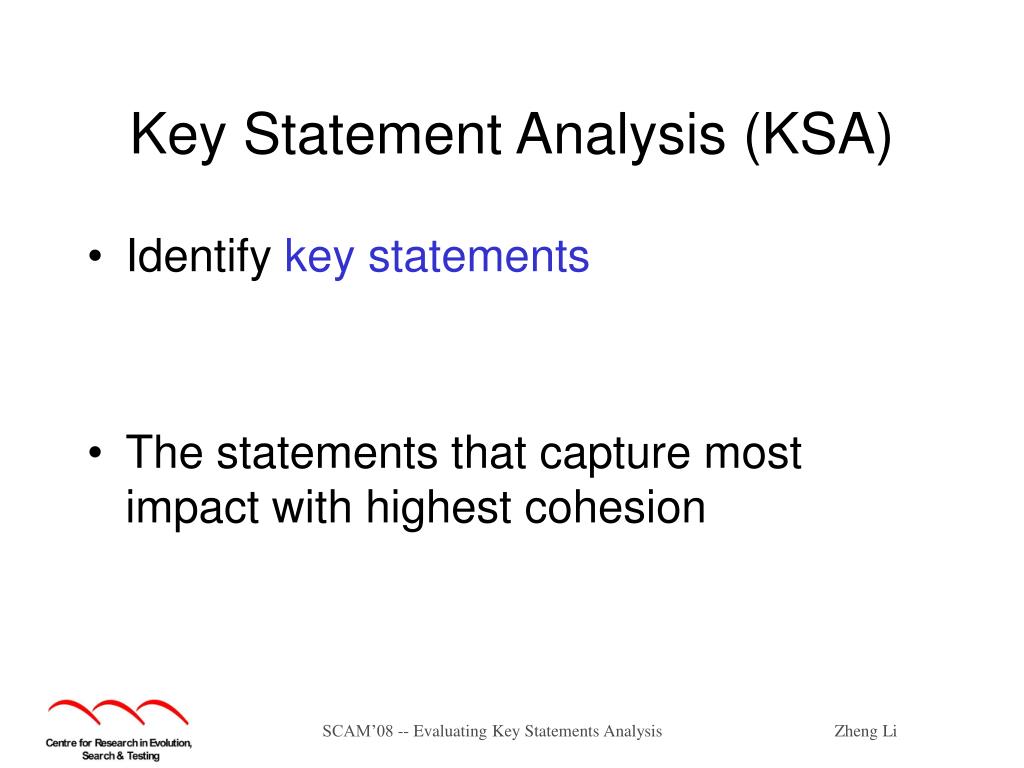 Key Statement Analysis (KSA)

• Identify key statements

• The statements that capture most impact with highest cohesion

Centre for Research in Evolution, Search & Testing

SCAM'08 -- Evaluating Key Statements Analysis

Zheng Li